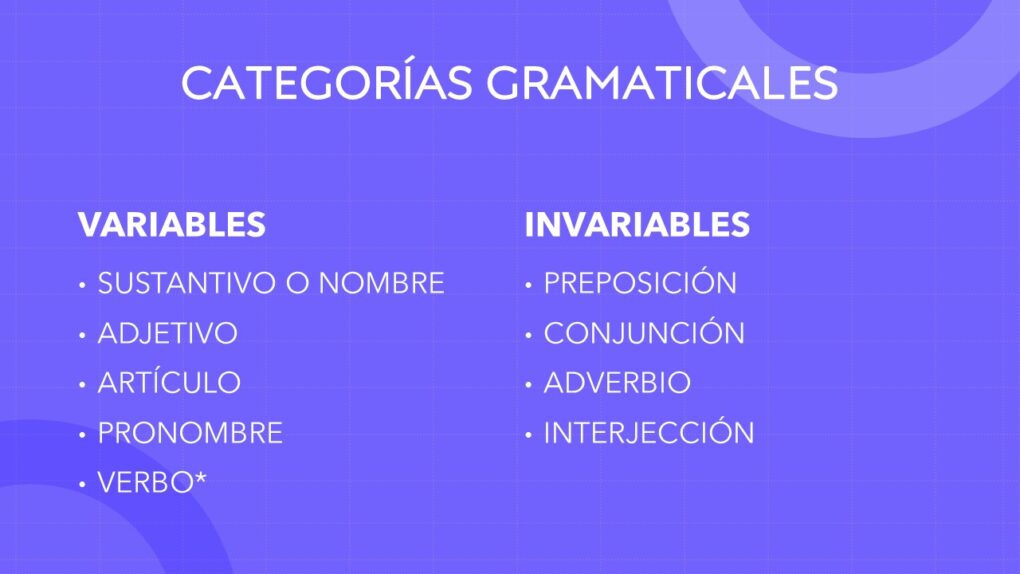 CATEGORÍAS GRAMATICALES

VARIABLES

• SUSTANTIVO O NOMBRE
• ADJETIVO
• ARTÍCULO
• PRONOMBRE
• VERBO*

INVARIABLES

• PREPOSICIÓN
• CONJUNCIÓN
• ADVERBIO
• INTERJECCIÓN